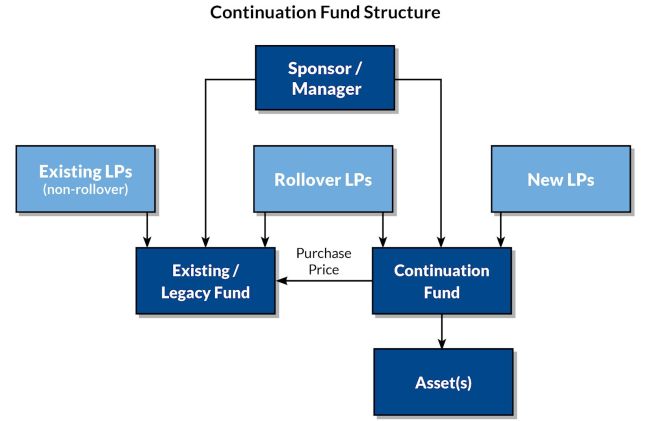 Continuation Fund Structure

Sponsor / Manager

Existing LPs (non-rollover)

Rollover LPs

New LPs

Existing / Legacy Fund

Purchase Price

Continuation Fund

Asset(s)